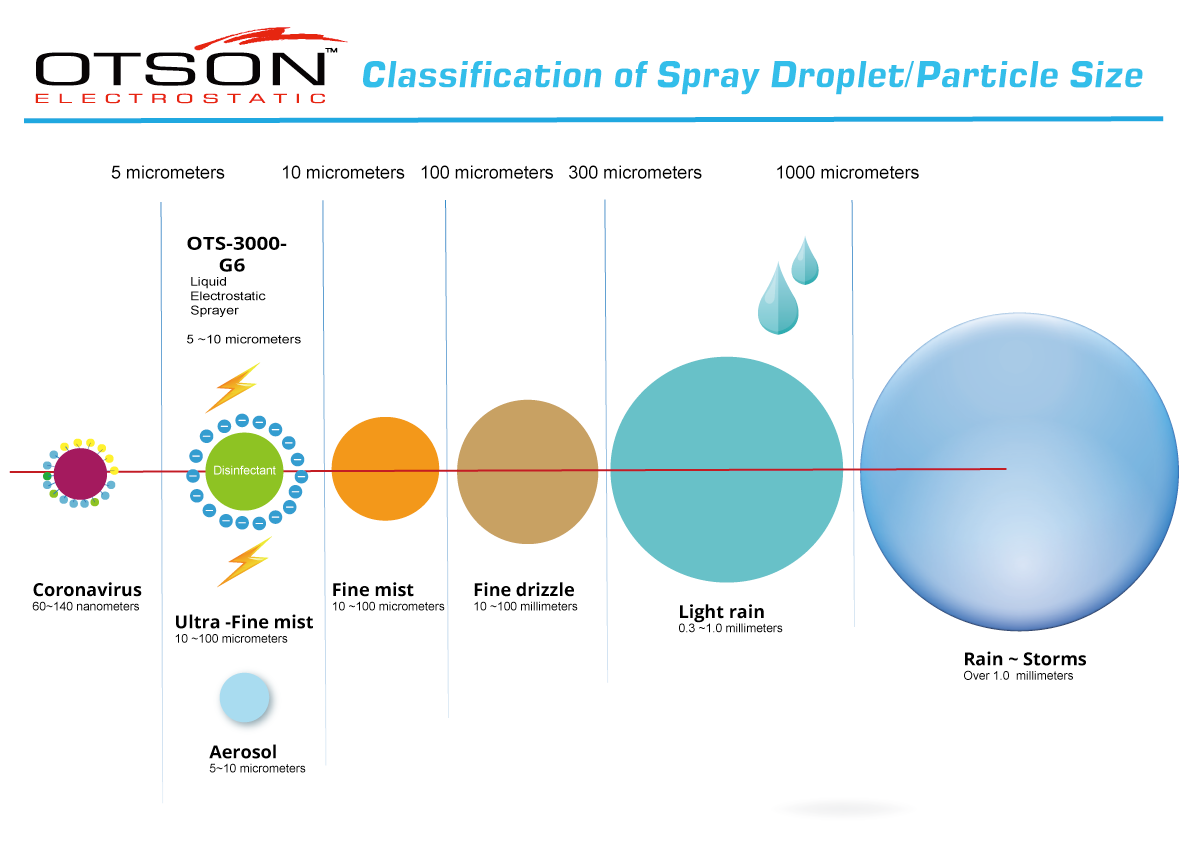 OTSON™
ELECTROSTATIC

Classification of Spray Droplet/Particle Size

5 micrometers
10 micrometers
100 micrometers
300 micrometers
1000 micrometers

OTS-3000-G6
Liquid Electrostatic Sprayer
5 ~10 micrometers

Disinfectant

Coronavirus
60~140 nanometers

Ultra -Fine mist
10 ~100 micrometers

Aerosol
5~10 micrometers

Fine mist
10 ~100 micrometers

Fine drizzle
10 ~100 millimeters

Light rain
0.3 ~1.0 millimeters

Rain ~ Storms
Over 1.0 millimeters